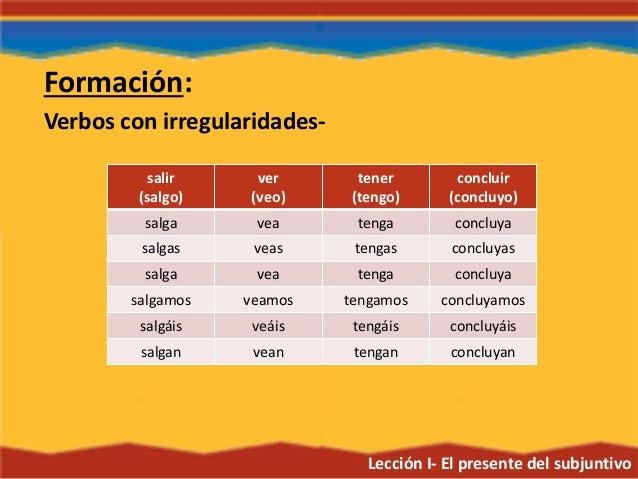 Formación:

Verbos con irregularidades-

| salir (salgo) | ver (veo) | tener (tengo) | concluir (concluyo) |
|---|---|---|---|
| salga | vea | tenga | concluya |
| salgas | veas | tengas | concluyas |
| salga | vea | tenga | concluya |
| salgamos | veamos | tengamos | concluyamos |
| salgáis | veáis | tengáis | concluyáis |
| salgan | vean | tengan | concluyan |

Lección I- El presente del subjuntivo